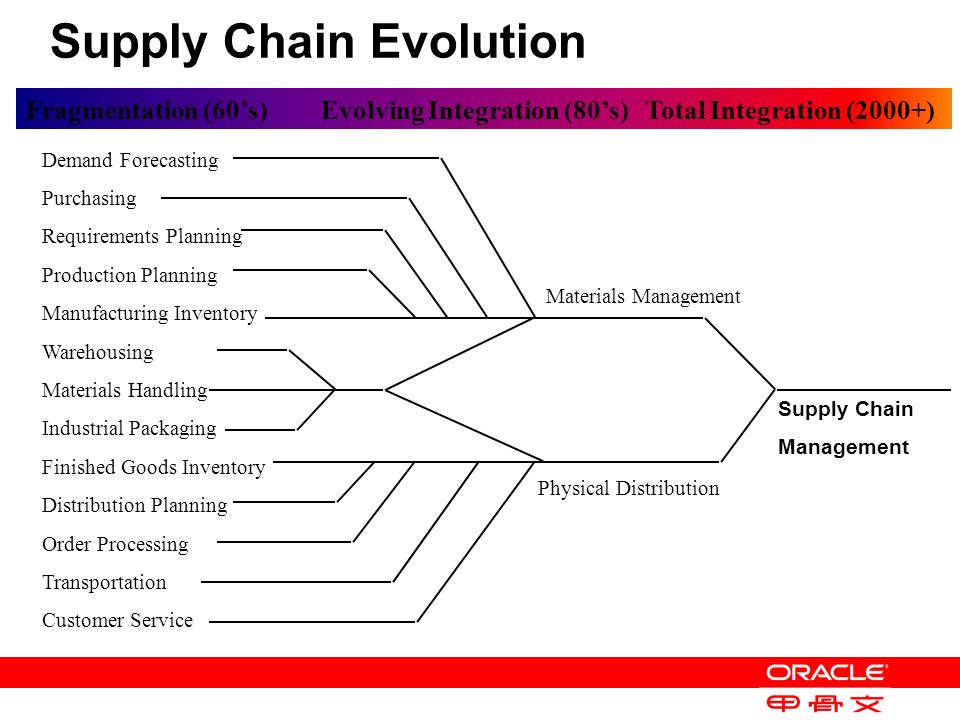 Supply Chain Evolution

Fragmentation (60’s) Evolving Integration (80’s) Total Integration (2000+)

Demand Forecasting
Purchasing
Requirements Planning
Production Planning
Manufacturing Inventory
Warehousing
Materials Handling
Industrial Packaging
Finished Goods Inventory
Distribution Planning
Order Processing
Transportation
Customer Service

Materials Management

Physical Distribution

Supply Chain Management

ORACLE
甲骨文